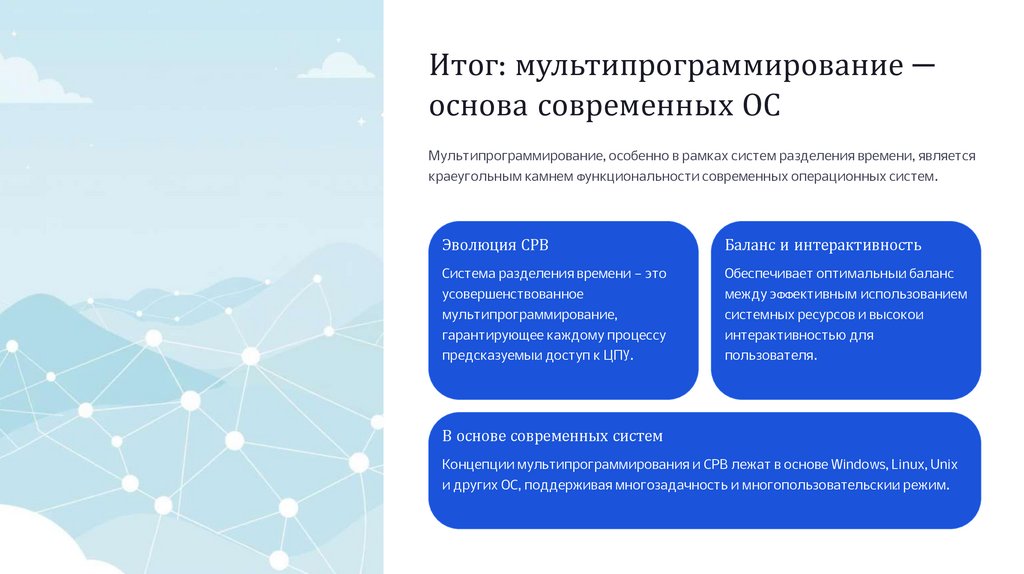 Итог: мультипрограммирование — основа современных ОС

Мультипрограммирование, особенно в рамках систем разделения времени, является краеугольным камнем функциональности современных операционных систем.

Эволюция СРВ

Система разделения времени – это усовершенствованное мультипрограммирование, гарантирующее каждому процессу предсказуемый доступ к ЦПУ.

Баланс и интерактивность

Обеспечивает оптимальный баланс между эффективным использованием системных ресурсов и высокой интерактивностью для пользователя.

В основе современных систем

Концепции мультипрограммирования и СРВ лежат в основе Windows, Linux, Unix и других ОС, поддерживая многозадачность и многопользовательский режим.